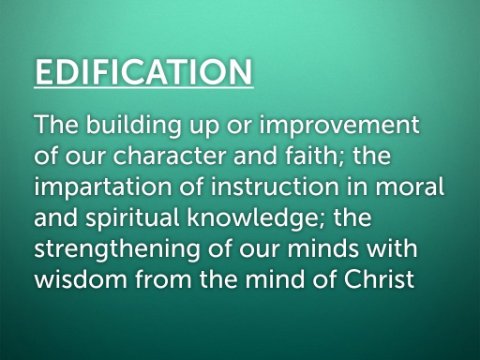 EDIFICATION

The building up or improvement of our character and faith; the impartation of instruction in moral and spiritual knowledge; the strengthening of our minds with wisdom from the mind of Christ